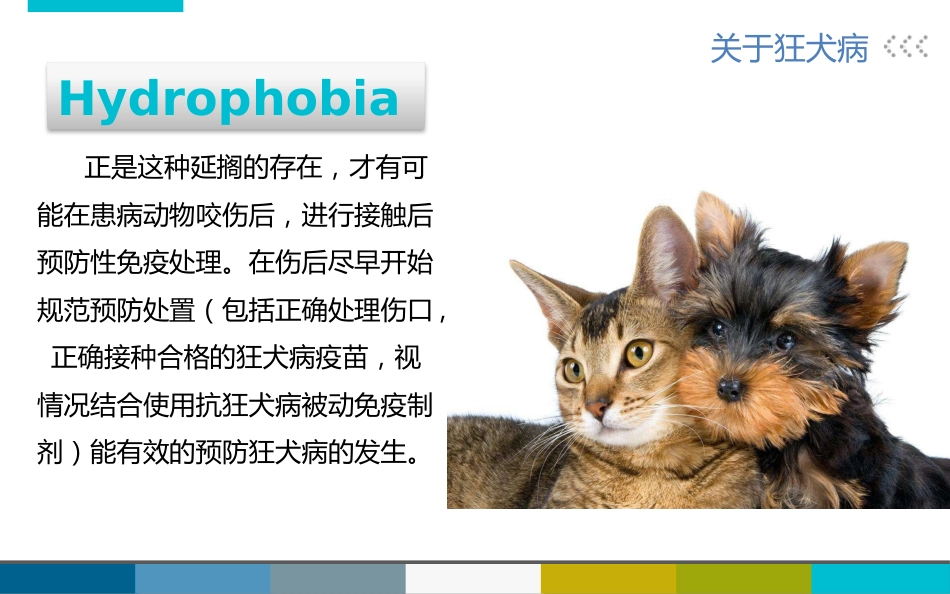 关于狂犬病

Hydrophobia

正是这种延搁的存在，才有可能在患病动物咬伤后，进行接触后预防性免疫处理。在伤后尽早开始规范预防处置（包括正确处理伤口，正确接种合格的狂犬病疫苗，视情况结合使用抗狂犬病被动免疫制剂）能有效的预防狂犬病的发生。